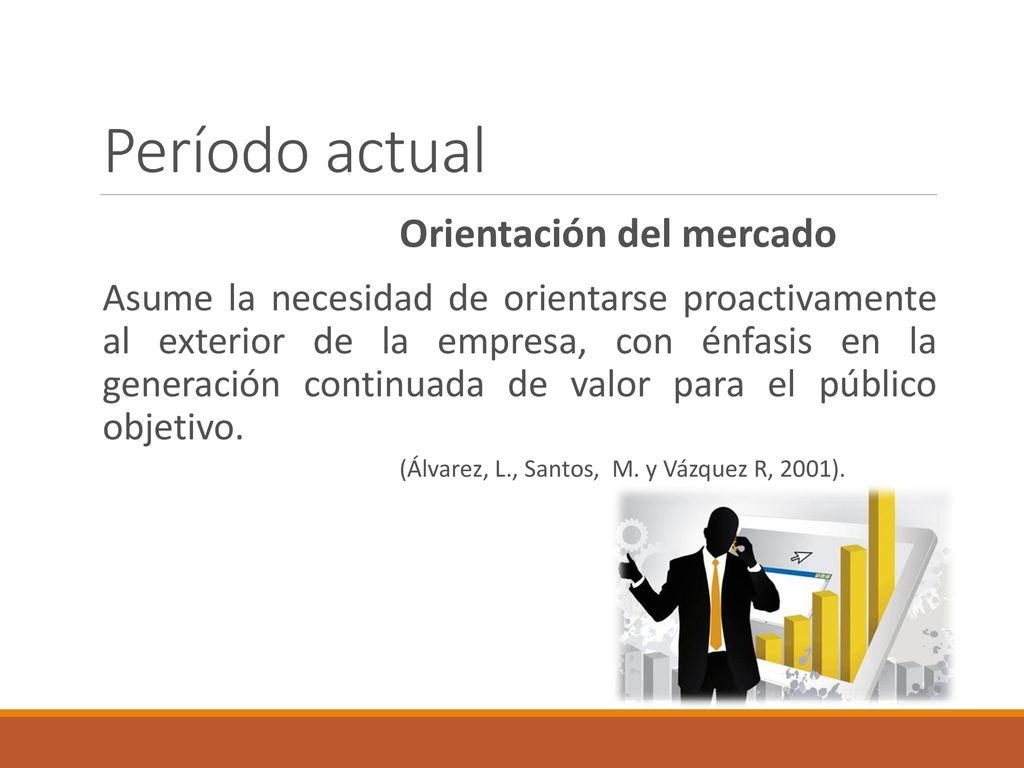 Período actual

Orientación del mercado

Asume la necesidad de orientarse proactivamente al exterior de la empresa, con énfasis en la generación continuada de valor para el público objetivo.

(Álvarez, L., Santos, M. y Vázquez R, 2001).